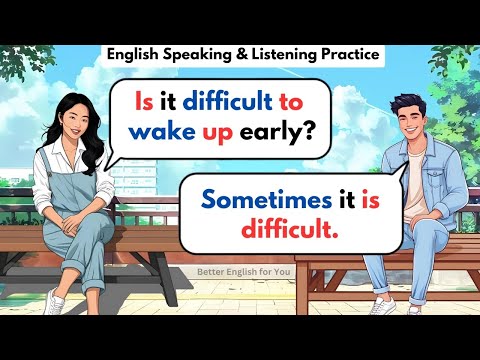 English Speaking & Listening Practice

Is it difficult to wake up early?

Sometimes it is difficult.

Better English for You